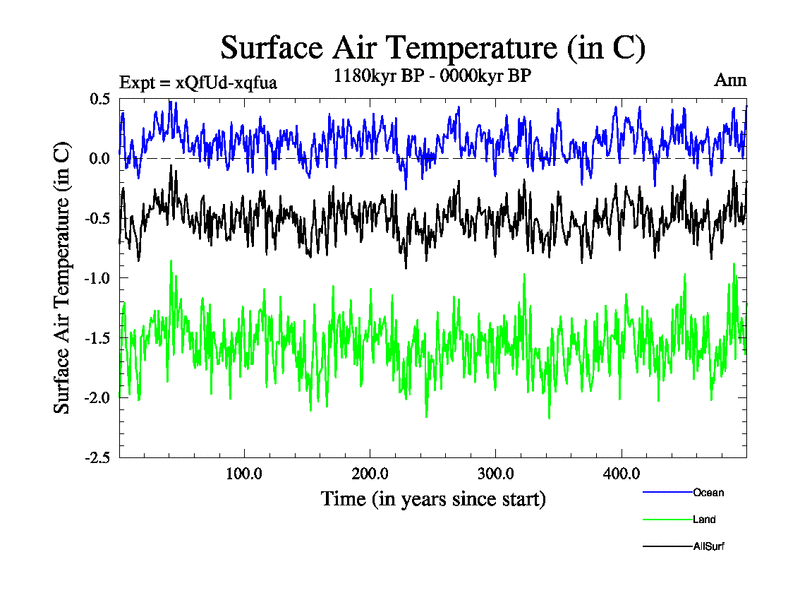 Surface Air Temperature (in C)

Expt = xQfUd-xqfua

1180kyr BP - 0000kyr BP

Ann

Surface Air Temperature (in C)

0.5

0.0

-0.5

-1.0

-1.5

-2.0

-2.5

100.0

200.0

300.0

400.0

Time (in years since start)

Ocean

Land

AllSurf